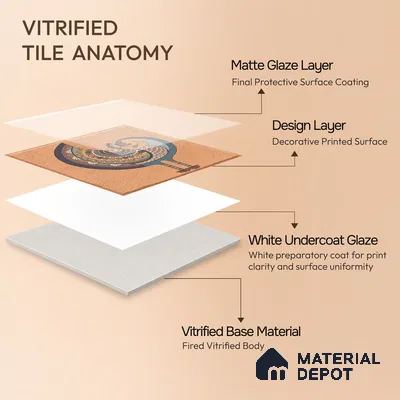 VITRIFIED
TILE ANATOMY

Matte Glaze Layer
Final Protective Surface Coating

Design Layer
Decorative Printed Surface

White Undercoat Glaze
White preparatory coat for print clarity and surface uniformity

Vitrified Base Material
Fired Vitrified Body

MATERIAL
DEPOT